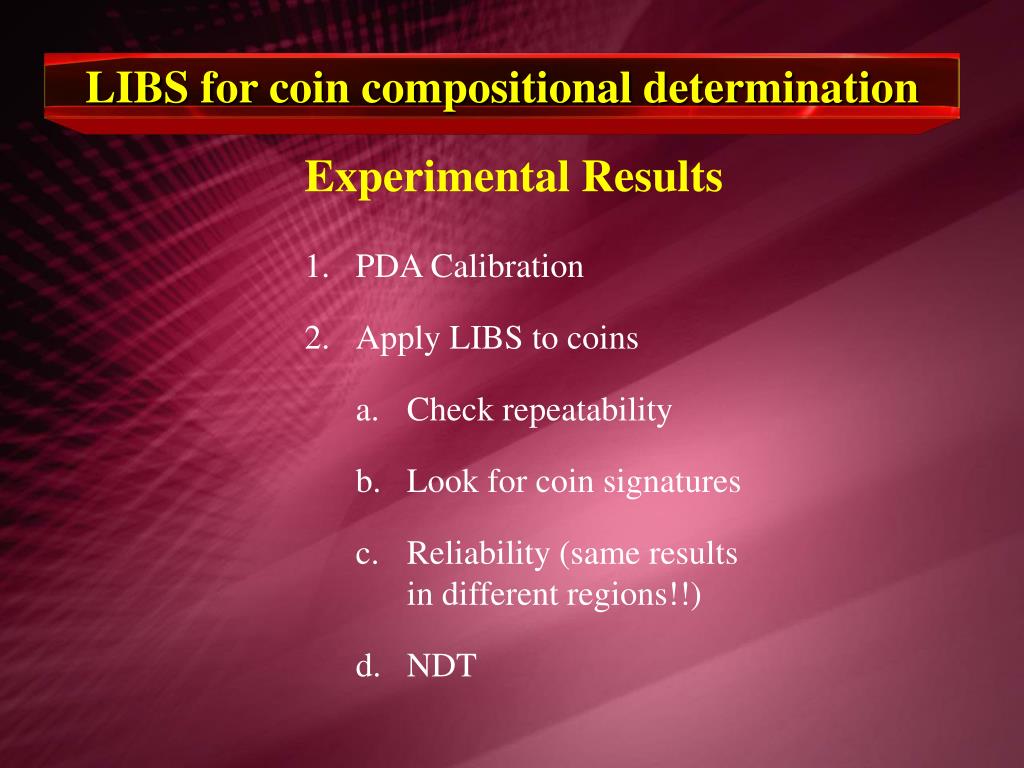 LIBS for coin compositional determination

Experimental Results

1. PDA Calibration

2. Apply LIBS to coins

a. Check repeatability

b. Look for coin signatures

c. Reliability (same results in different regions!!)

d. NDT